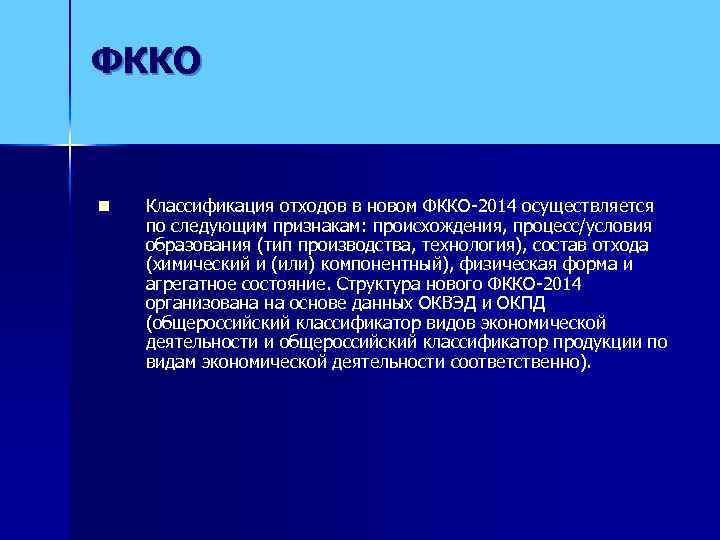 ФККО

Классификация отходов в новом ФККО-2014 осуществляется по следующим признакам: происхождения, процесс/условия образования (тип производства, технология), состав отхода (химический и (или) компонентный), физическая форма и агрегатное состояние. Структура нового ФККО-2014 организована на основе данных ОКВЭД и ОКПД (общероссийский классификатор видов экономической деятельности и общероссийский классификатор продукции по видам экономической деятельности соответственно).